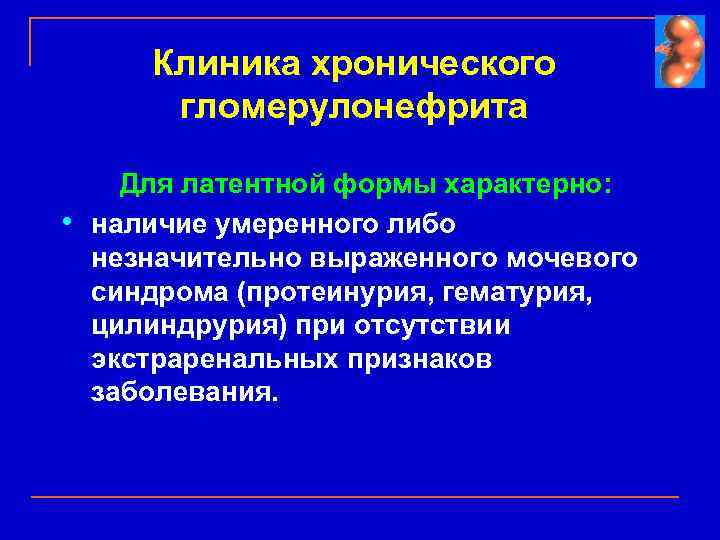 Клиника хронического гломерулонефрита

Для латентной формы характерно:

• наличие умеренного либо незначительно выраженного мочевого синдрома (протеинурия, гематурия, цилиндрурия) при отсутствии экстраренальных признаков заболевания.